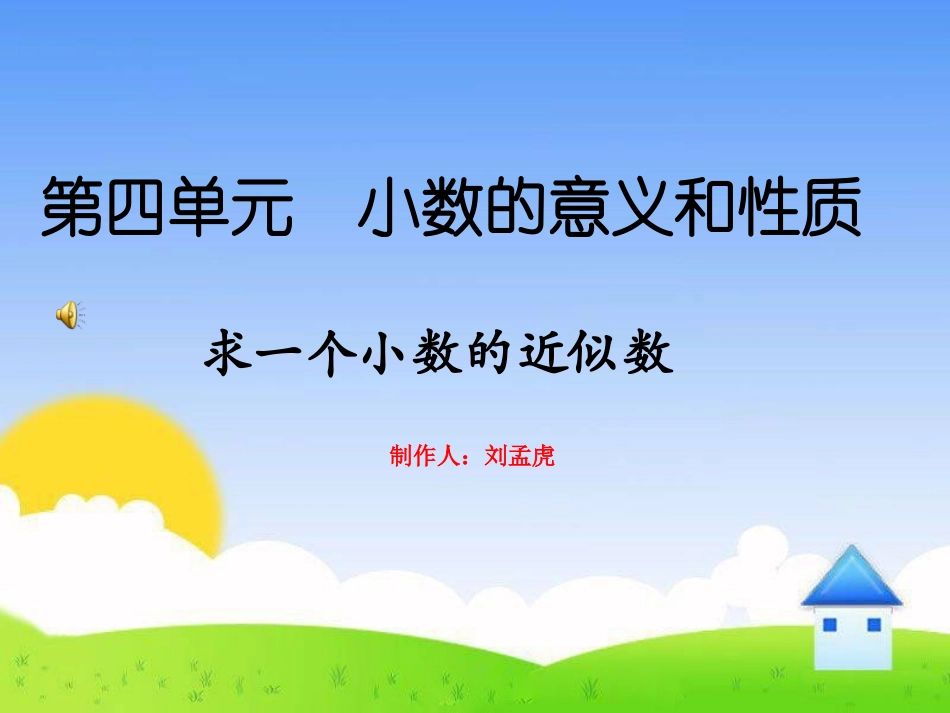 第四单元　小数的意义和性质

求一个小数的近似数

制作人：刘孟虎